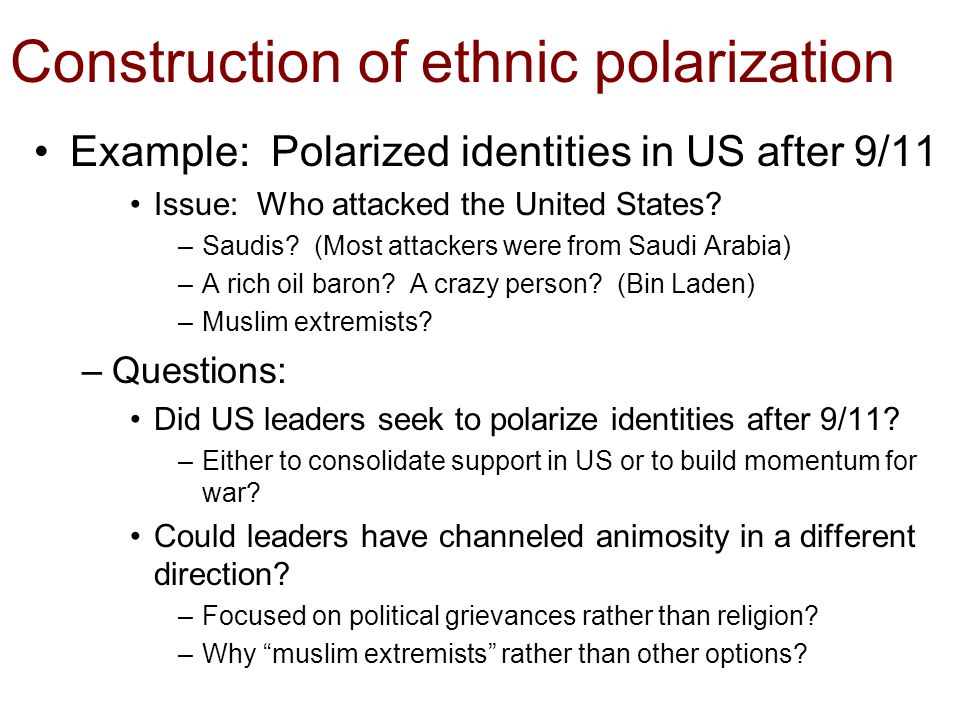 Construction of ethnic polarization

• Example: Polarized identities in US after 9/11
  • Issue: Who attacked the United States?
    – Saudis? (Most attackers were from Saudi Arabia)
    – A rich oil baron? A crazy person? (Bin Laden)
    – Muslim extremists?
– Questions:
  • Did US leaders seek to polarize identities after 9/11?
    – Either to consolidate support in US or to build momentum for war?
  • Could leaders have channeled animosity in a different direction?
    – Focused on political grievances rather than religion?
    – Why “muslim extremists” rather than other options?